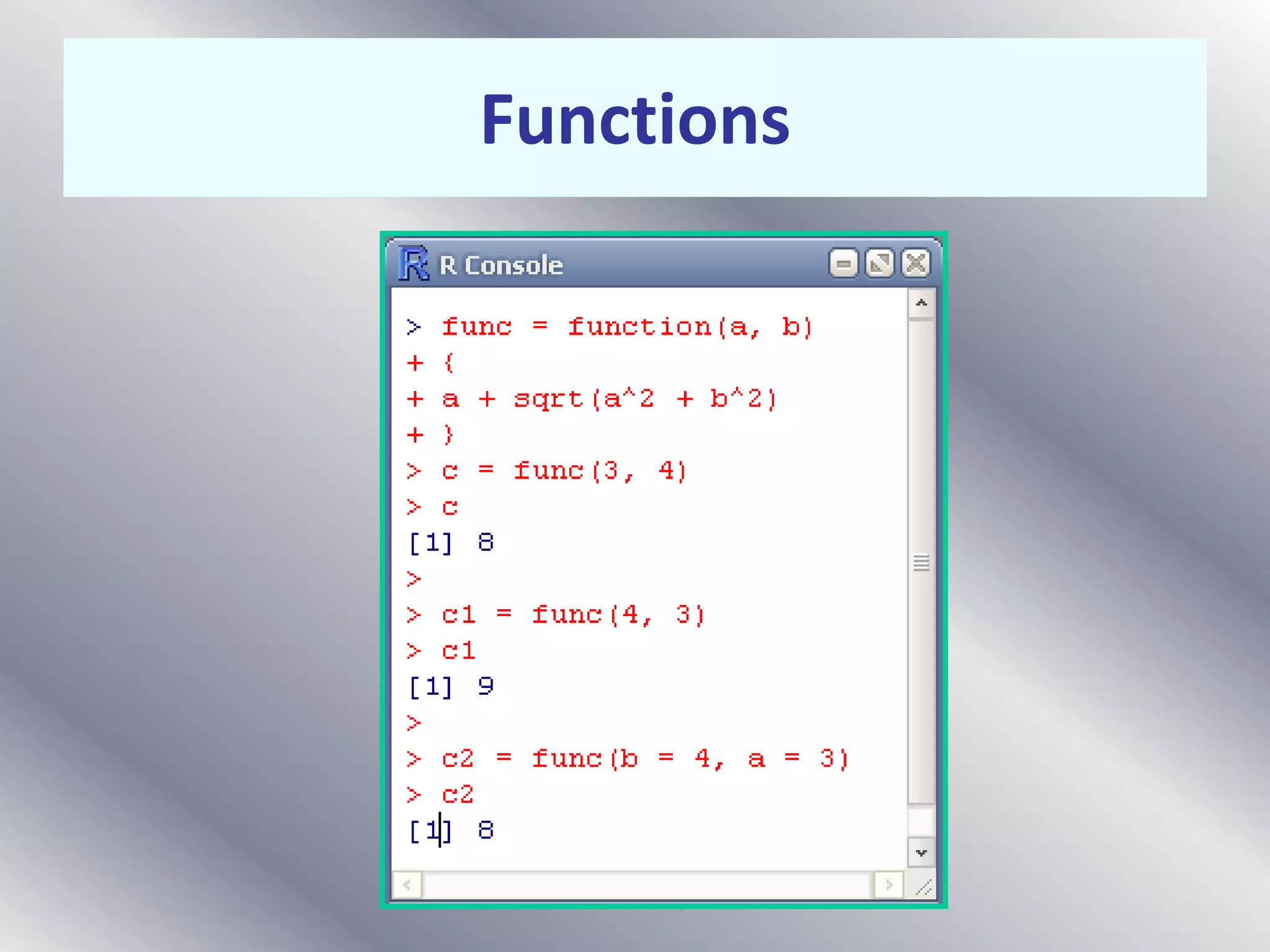 Functions

R Console

> func = function(a, b)
+ {
+ a + sqrt(a^2 + b^2)
+ }
> c = func(3, 4)
> c
[1] 8
>
> c1 = func(4, 3)
> c1
[1] 9
>
> c2 = func(b = 4, a = 3)
> c2
[1] 8